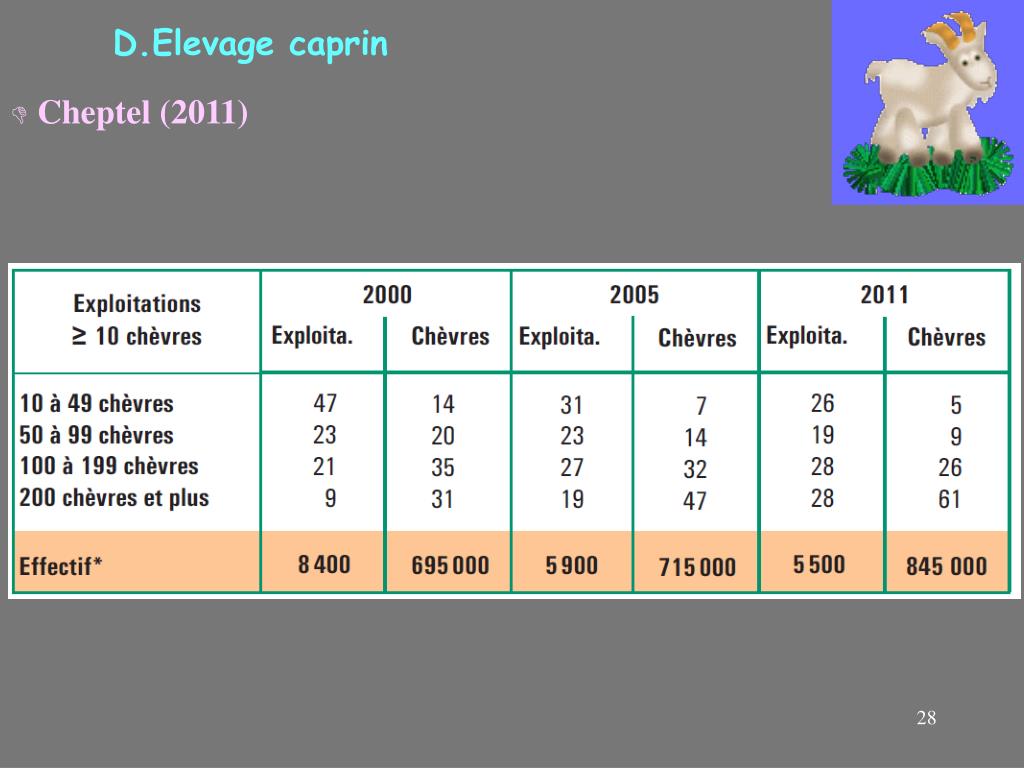 D.Elevage caprin

Cheptel (2011)

| Exploitations ≥ 10 chèvres | 2000 Exploita. | 2000 Chèvres | 2005 Exploita. | 2005 Chèvres | 2011 Exploita. | 2011 Chèvres |
|---|---|---|---|---|---|---|
| 10 à 49 chèvres | 47 | 14 | 31 | 7 | 26 | 5 |
| 50 à 99 chèvres | 23 | 20 | 23 | 14 | 19 | 9 |
| 100 à 199 chèvres | 21 | 35 | 27 | 32 | 28 | 26 |
| 200 chèvres et plus | 9 | 31 | 19 | 47 | 28 | 61 |
| Effectif* | 8 400 | 695 000 | 5 900 | 715 000 | 5 500 | 845 000 |

28